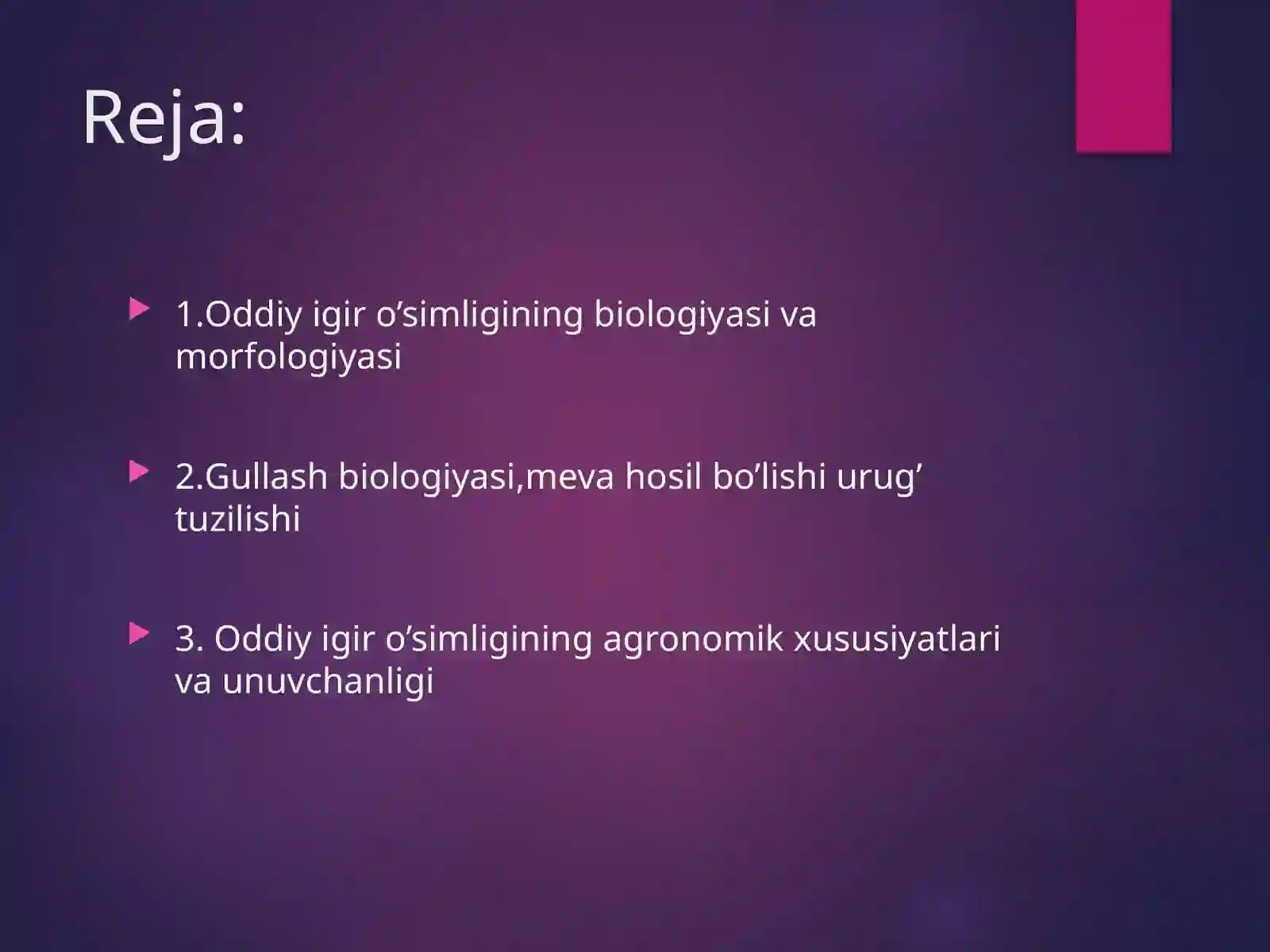 Reja:

1.Oddiy igir o’simligining biologiyasi va morfologiyasi

2.Gullash biologiyasi,meva hosil bo’lishi urug’ tuzilishi

3. Oddiy igir o’simligining agronomik xususiyatlari va unuvchanligi